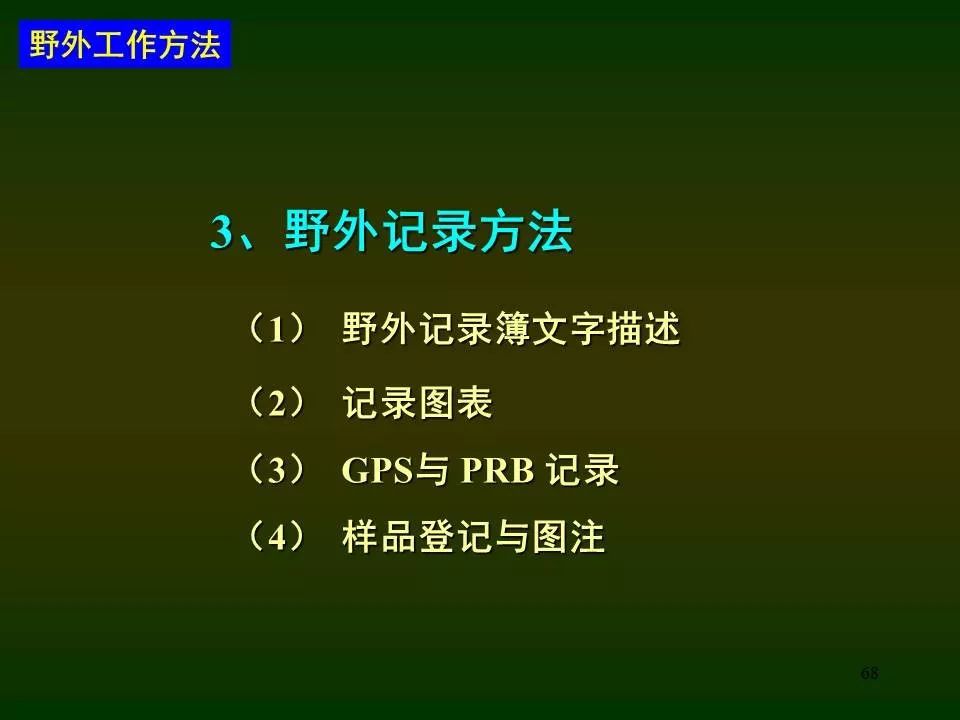 野外工作方法

3、野外记录方法

（1） 野外记录簿文字描述

（2） 记录图表

（3） GPS与 PRB 记录

（4） 样品登记与图注

68